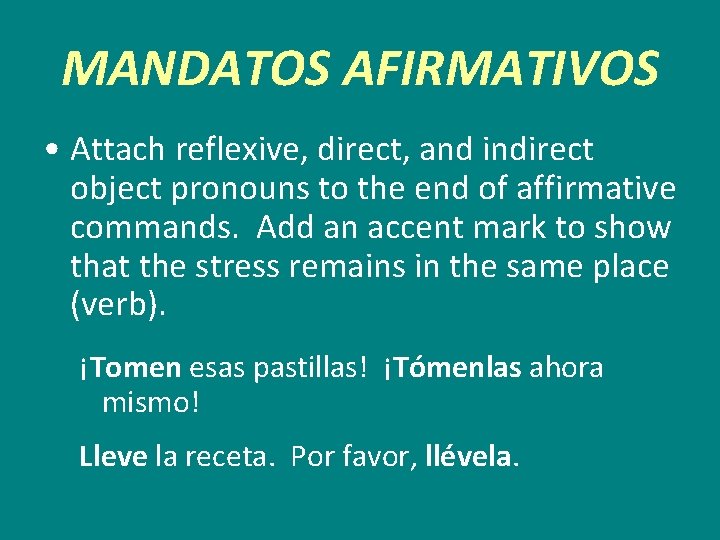 MANDATOS AFIRMATIVOS

• Attach reflexive, direct, and indirect object pronouns to the end of affirmative commands. Add an accent mark to show that the stress remains in the same place (verb).

¡Tomen esas pastillas! ¡Tómenlas ahora mismo!

Lleve la receta. Por favor, llévela.